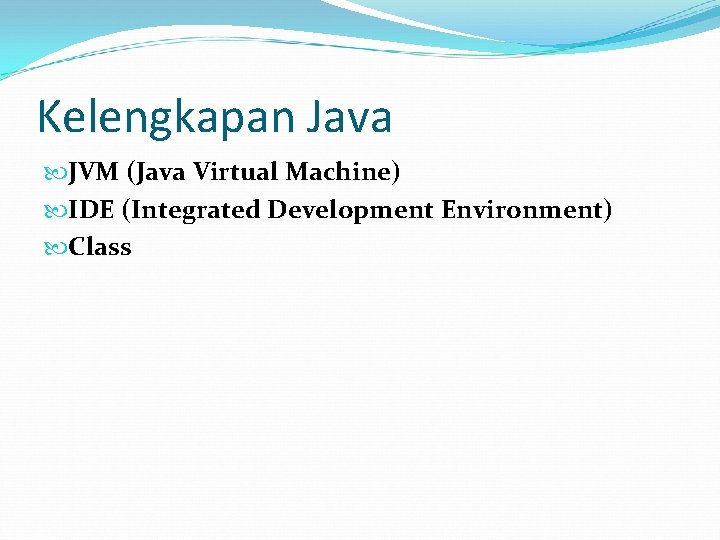 Kelengkapan Java

JVM (Java Virtual Machine)
IDE (Integrated Development Environment)
Class